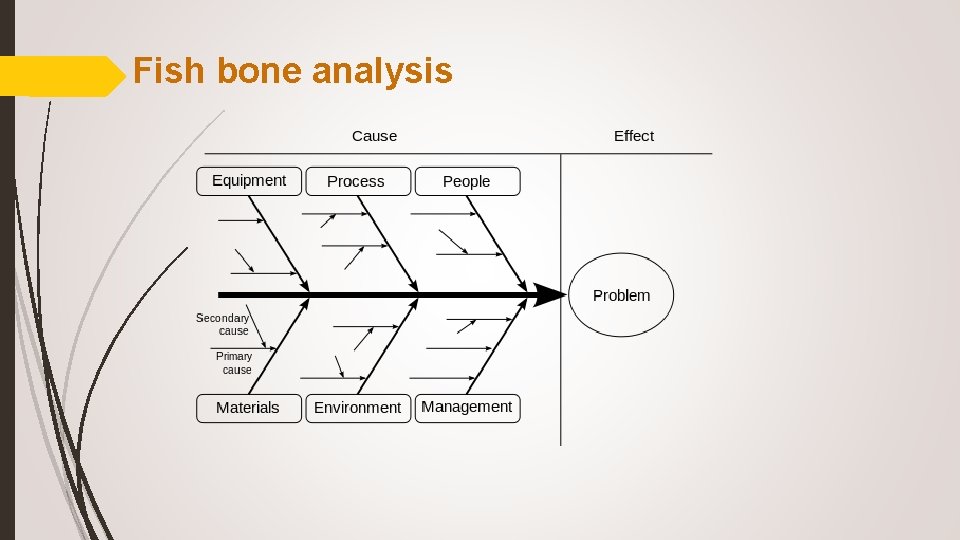 Fish bone analysis

Cause

Effect

Equipment

Process

People

Problem

Secondary cause

Primary cause

Materials

Environment

Management